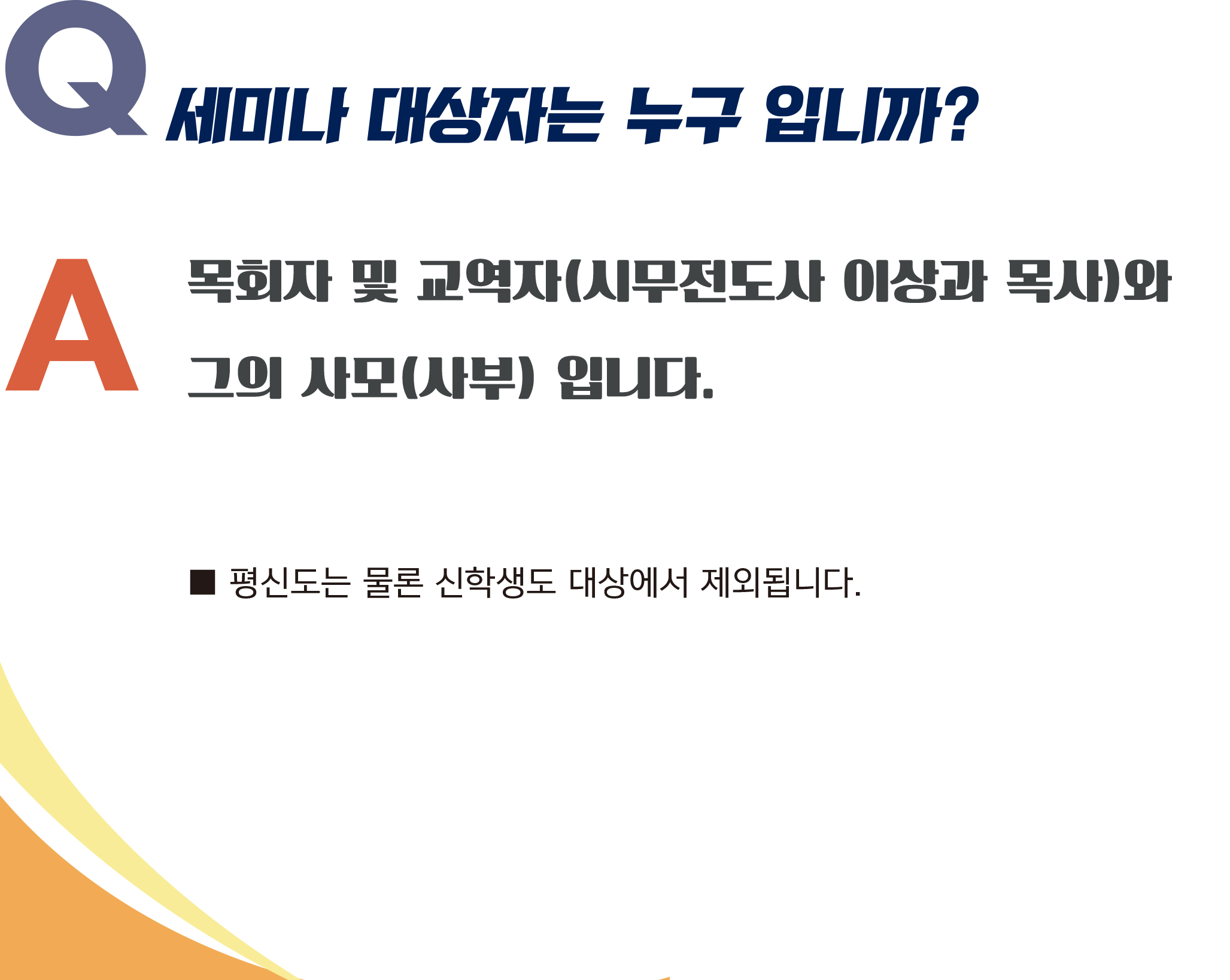 Q 세미나 대상자는 누구 입니까?

A 목회자 및 교역자(시무전도사 이상과 목사)와 그의 사모(사부) 입니다.

■ 평신도는 물론 신학생도 대상에서 제외됩니다.